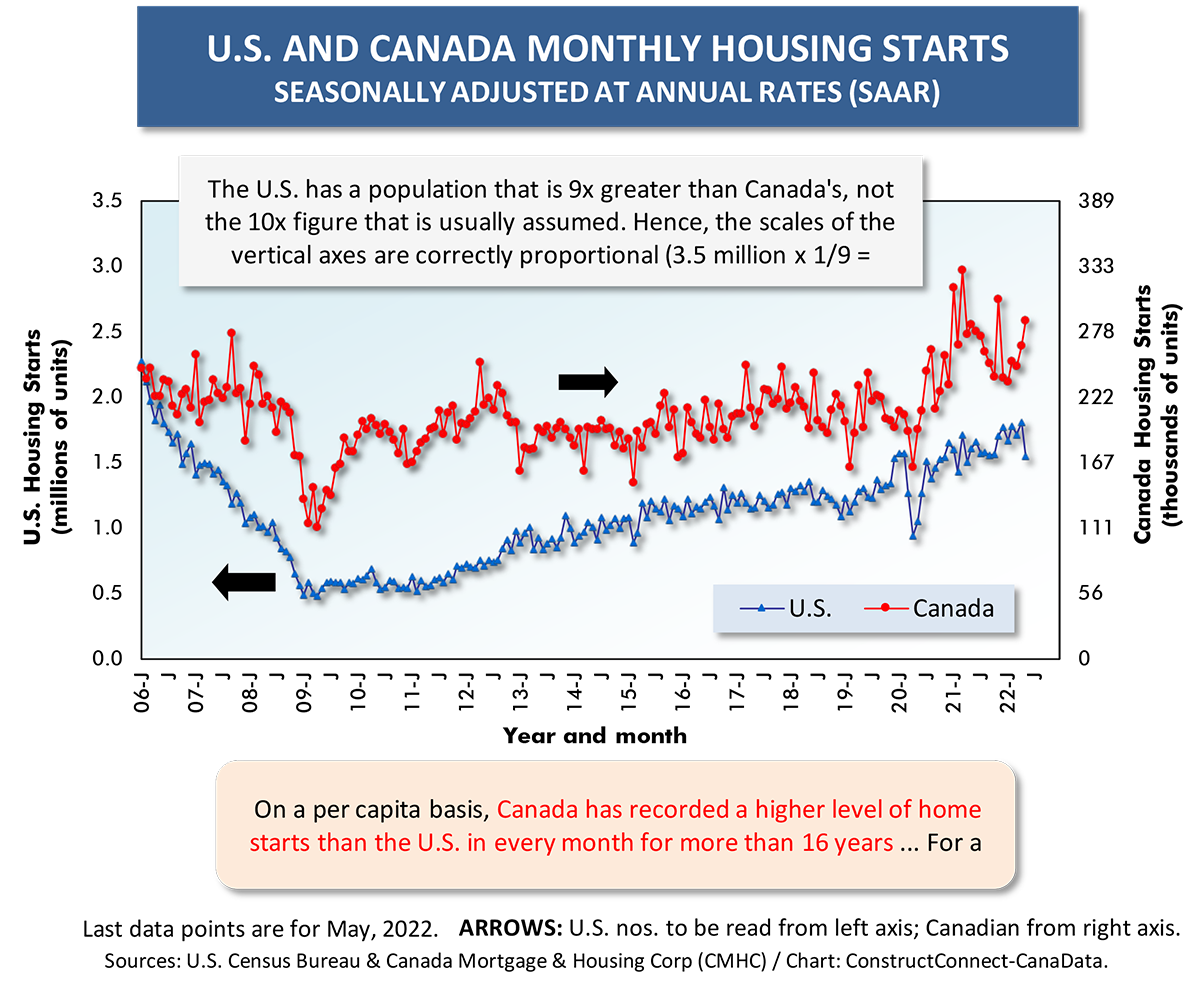 U.S. AND CANADA MONTHLY HOUSING STARTS
SEASONALLY ADJUSTED AT ANNUAL RATES (SAAR)

The U.S. has a population that is 9x greater than Canada's, not the 10x figure that is usually assumed. Hence, the scales of the vertical axes are correctly proportional (3.5 million x 1/9 =

U.S. Housing Starts (millions of units)

3.5
3.0
2.5
2.0
1.5
1.0
0.5
0.0

Canada Housing Starts (thousands of units)

389
333
278
222
167
111
56
0

U.S.
Canada

06-J J 07-J J 08-J J 09-J J 10-J J 11-J J 12-J J 13-J J 14-J J 15-J J 16-J J 17-J J 18-J J 19-J J 20-J J 21-J J 22-J J

Year and month

On a per capita basis, Canada has recorded a higher level of home starts than the U.S. in every month for more than 16 years ... For a

Last data points are for May, 2022. ARROWS: U.S. nos. to be read from left axis; Canadian from right axis.
Sources: U.S. Census Bureau & Canada Mortgage & Housing Corp (CMHC) / Chart: ConstructConnect-CanaData.